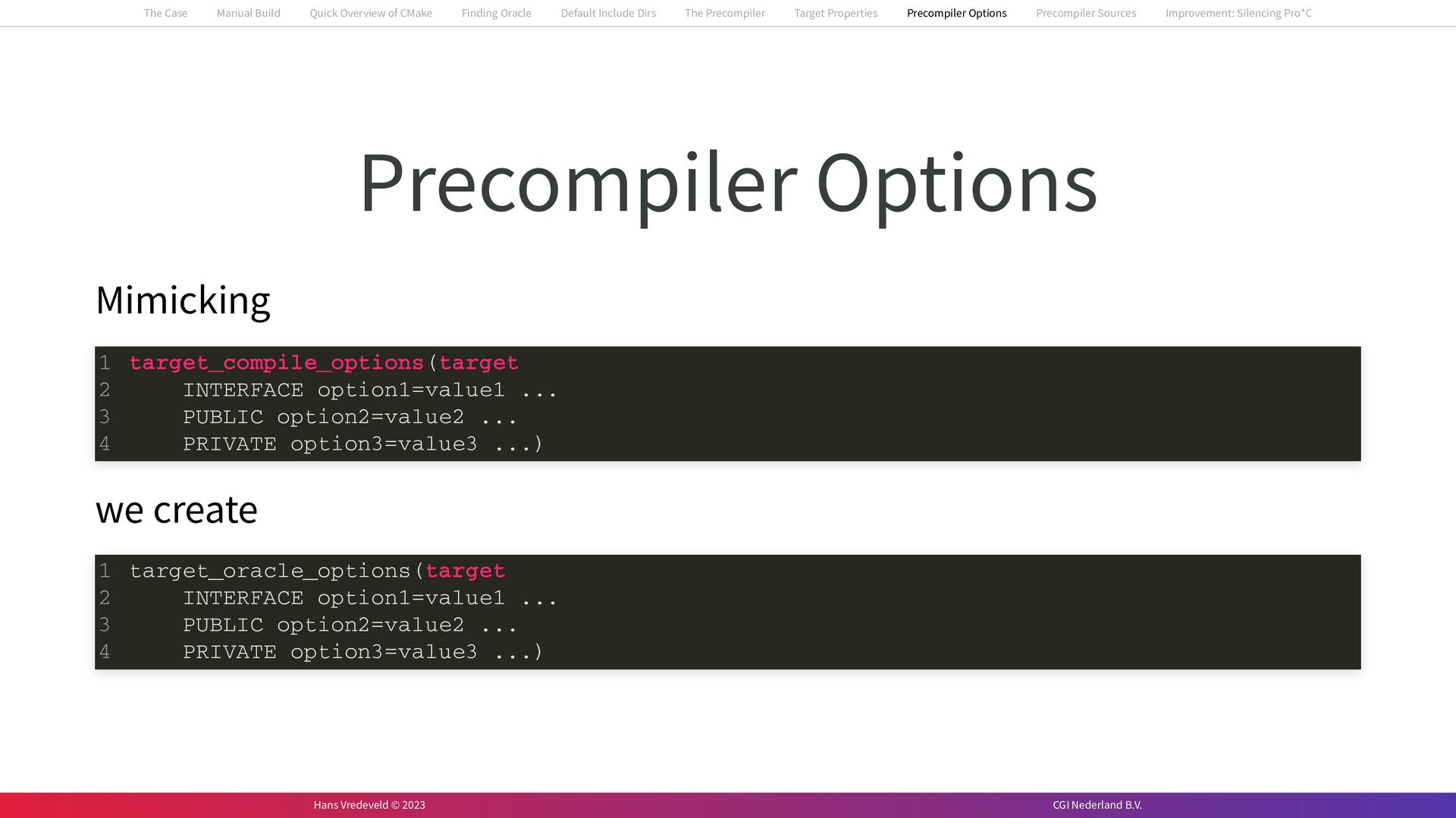 The Case Manual Build Quick Overview of CMake Finding Oracle Default Include Dirs The Precompiler Target Properties Precompiler Options Precompiler Sources Improvement: Silencing Pro*C

Precompiler Options

Mimicking

1 target_compile_options(target
2     INTERFACE option1=value1 ...
3     PUBLIC option2=value2 ...
4     PRIVATE option3=value3 ...)

we create

1 target_oracle_options(target
2     INTERFACE option1=value1 ...
3     PUBLIC option2=value2 ...
4     PRIVATE option3=value3 ...)

Hans Vredeveld © 2023 CGI Nederland B.V.